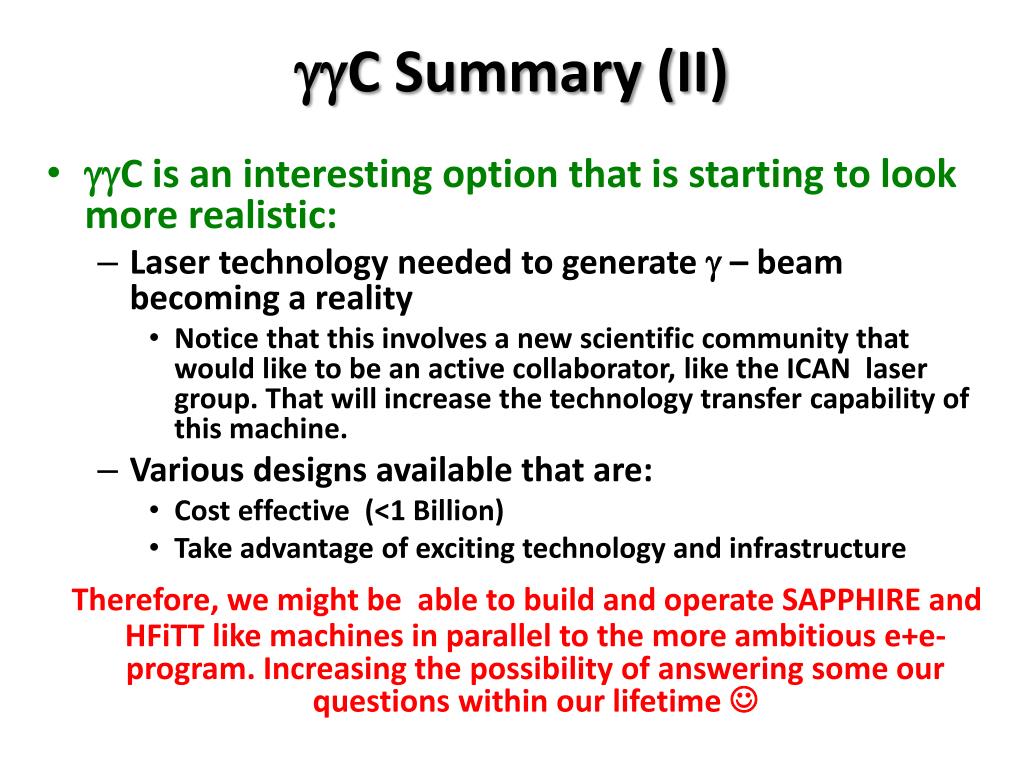 $\gamma\gamma$C Summary (II)

• $\gamma\gamma$C is an interesting option that is starting to look more realistic:

– Laser technology needed to generate $\gamma$ – beam becoming a reality

• Notice that this involves a new scientific community that would like to be an active collaborator, like the ICAN laser group. That will increase the technology transfer capability of this machine.

– Various designs available that are:

• Cost effective (<1 Billion)

• Take advantage of exciting technology and infrastructure

Therefore, we might be able to build and operate SAPPHIRE and HFiTT like machines in parallel to the more ambitious e+e- program. Increasing the possibility of answering some our questions within our lifetime ☺